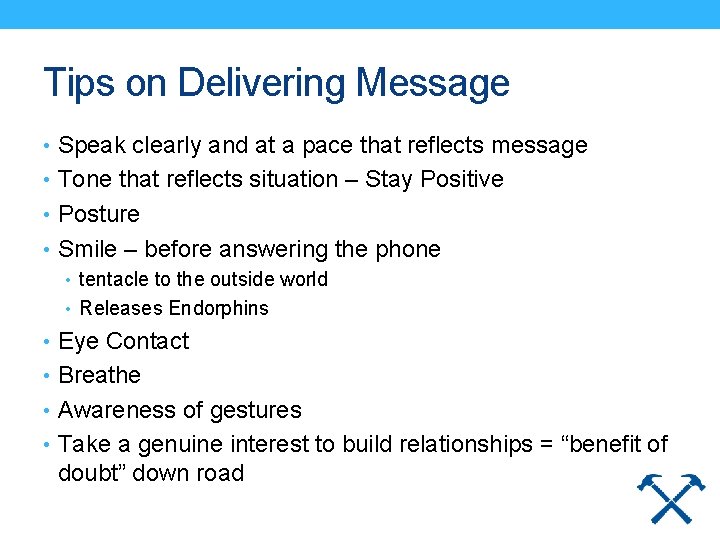 Tips on Delivering Message

• Speak clearly and at a pace that reflects message
• Tone that reflects situation – Stay Positive
• Posture
• Smile – before answering the phone
  • tentacle to the outside world
  • Releases Endorphins
• Eye Contact
• Breathe
• Awareness of gestures
• Take a genuine interest to build relationships = “benefit of doubt” down road